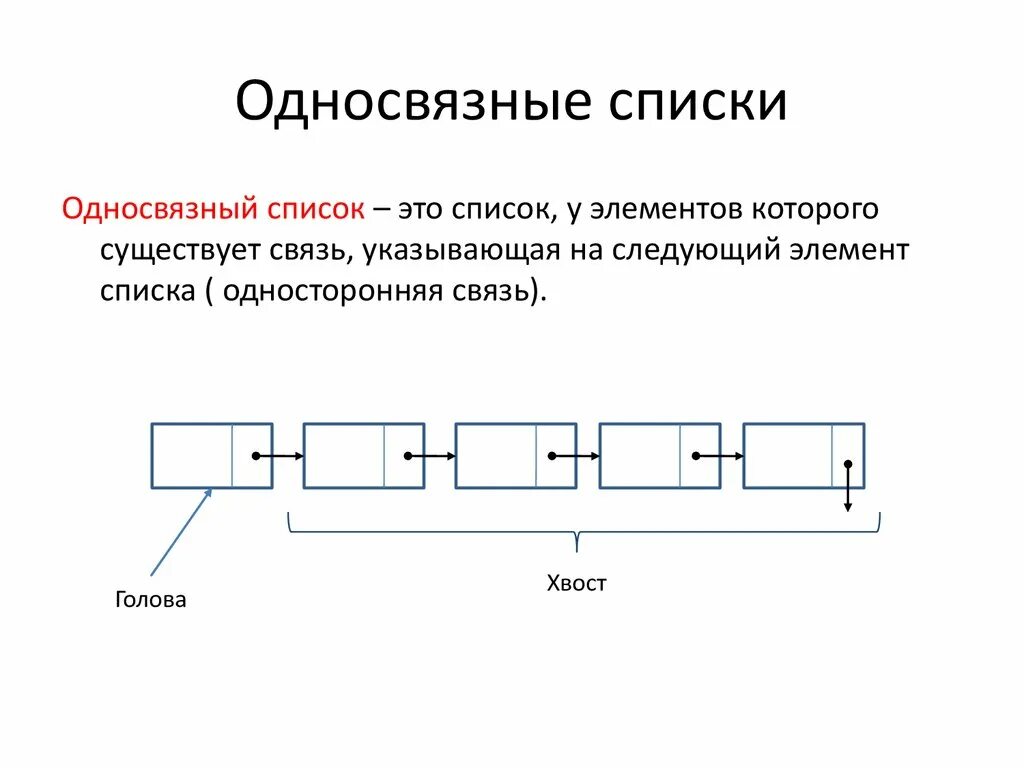 Односвязные списки

Односвязный список – это список, у элементов которого существует связь, указывающая на следующий элемент списка ( односторонняя связь).

Голова

Хвост